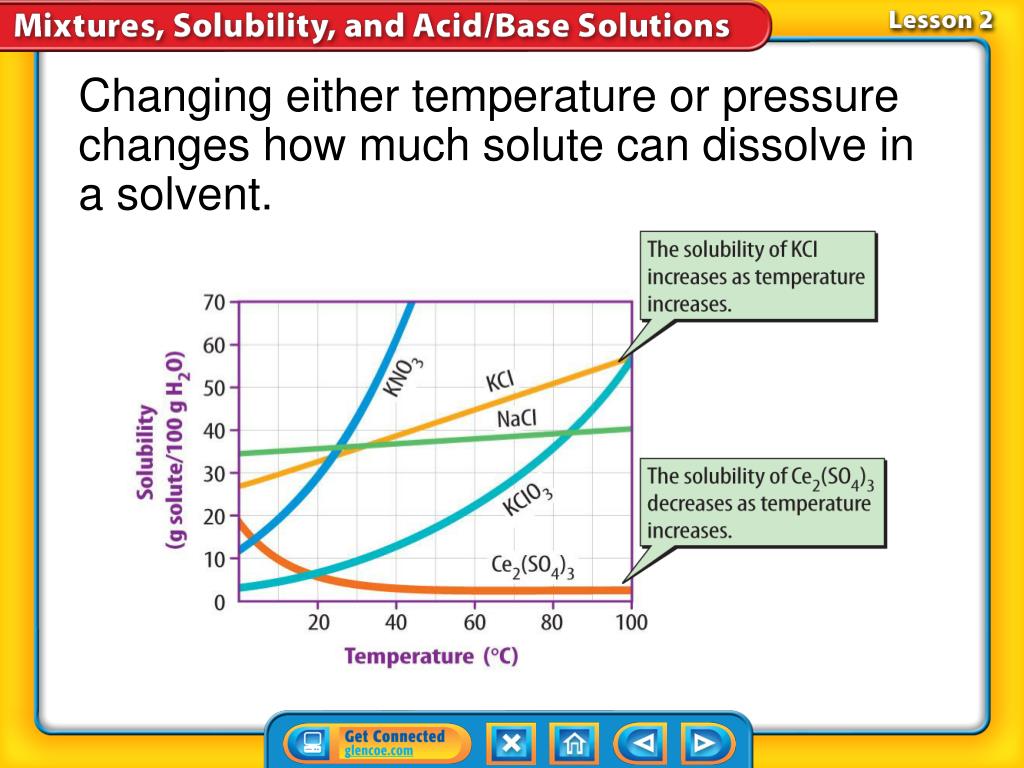 Mixtures, Solubility, and Acid/Base Solutions

Lesson 2

Changing either temperature or pressure changes how much solute can dissolve in a solvent.

The solubility of KCl increases as temperature increases.

The solubility of $Ce_2(SO_4)_3$ decreases as temperature increases.

Solubility (g solute/100 g $H_2O$)

70
60
50
40
30
20
10
0

$KNO_3$
KCl
NaCl
$KClO_3$
$Ce_2(SO_4)_3$

20 40 60 80 100

Temperature (°C)

Get Connected
glencoe.com